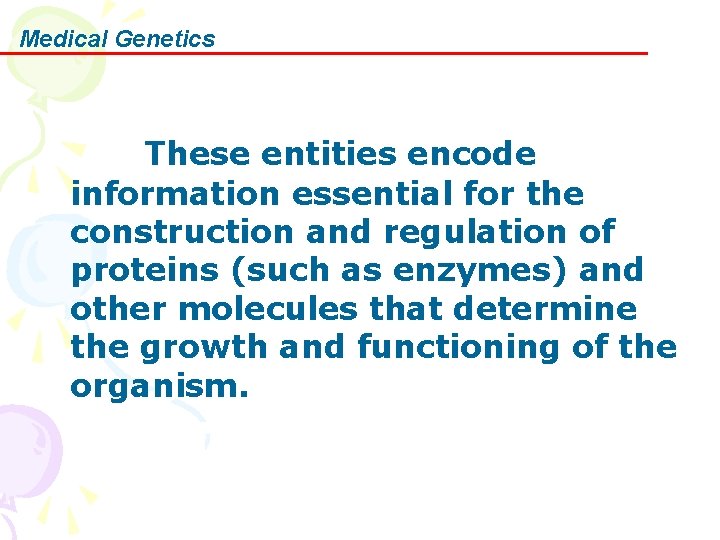 Medical Genetics

These entities encode information essential for the construction and regulation of proteins (such as enzymes) and other molecules that determine the growth and functioning of the organism.